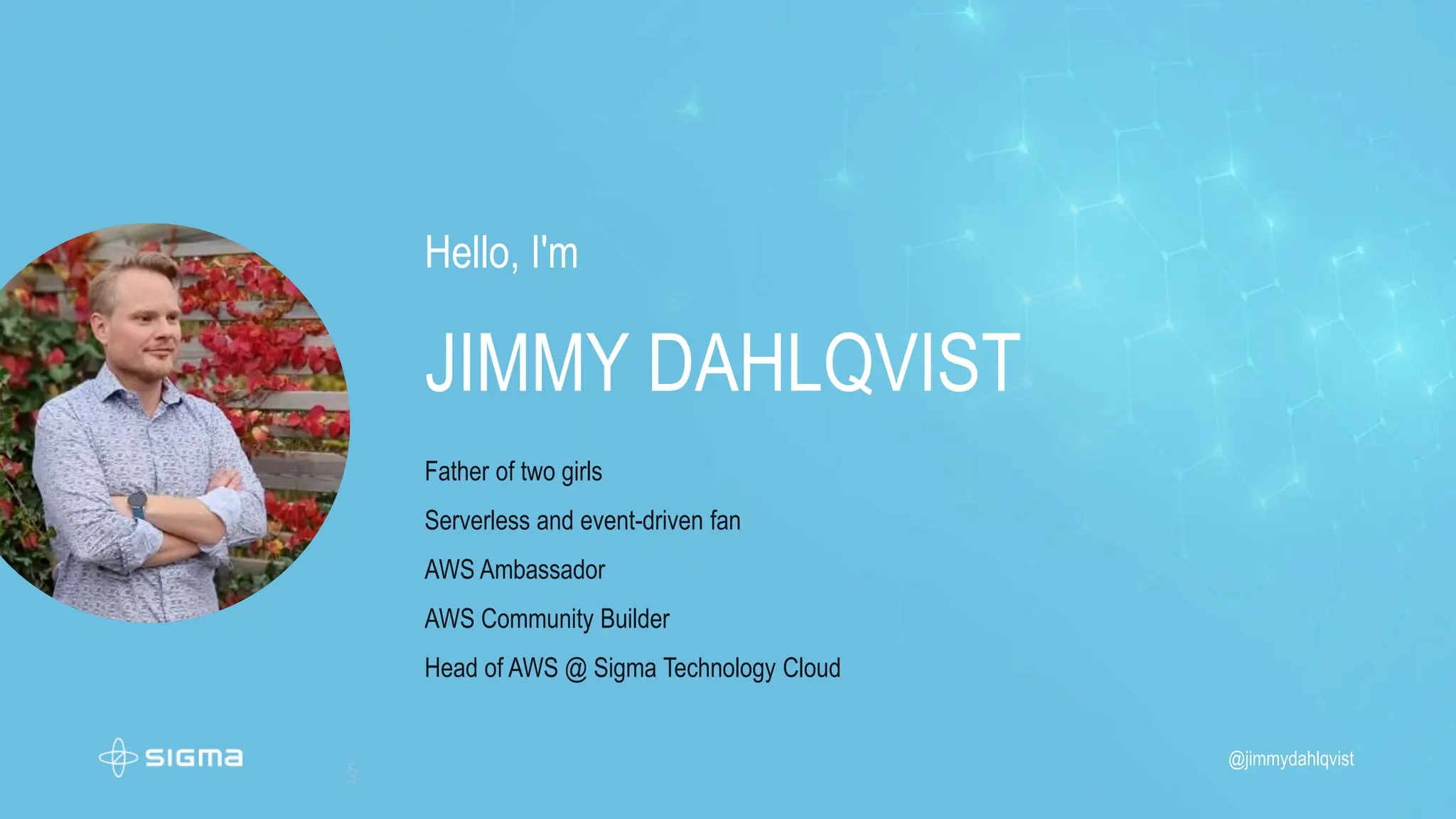 Hello, I'm

JIMMY DAHLQVIST

Father of two girls

Serverless and event-driven fan

AWS Ambassador

AWS Community Builder

Head of AWS @ Sigma Technology Cloud

SIGMA

5

@jimmydahlqvist